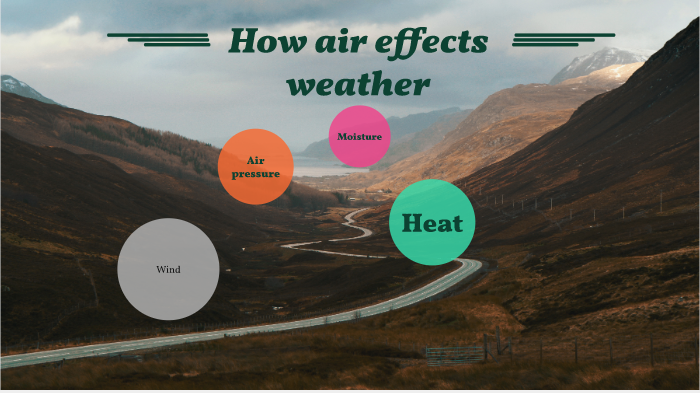 How air effects weather

Moisture

Air pressure

Heat

Wind